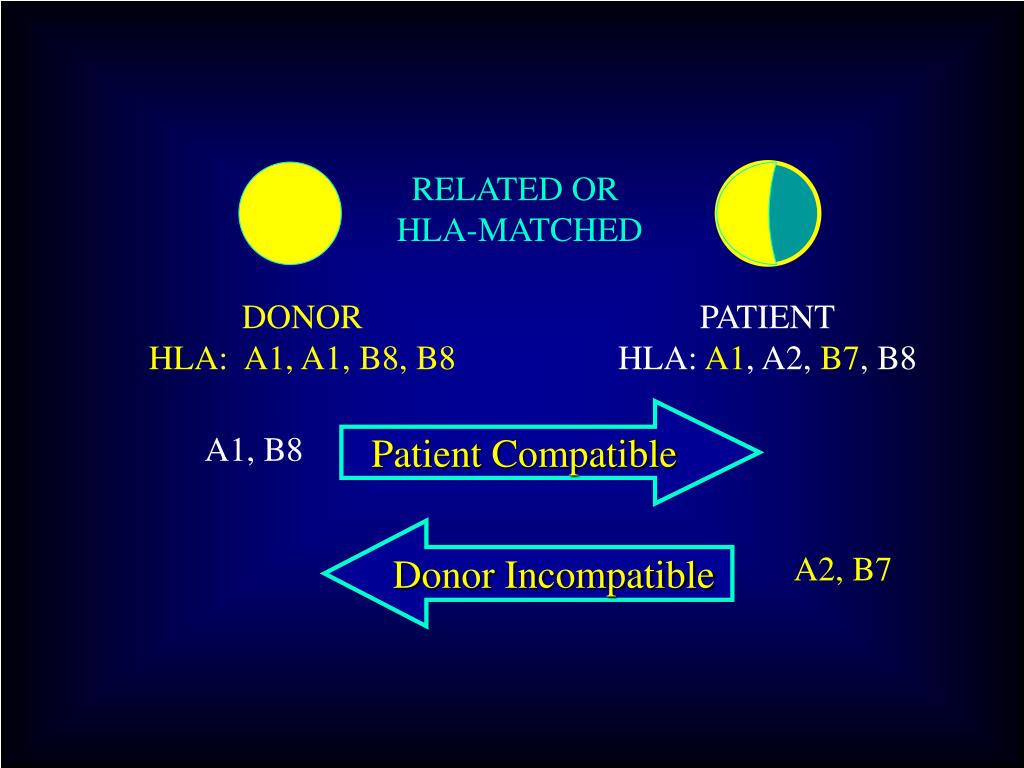 RELATED OR
HLA-MATCHED

DONOR
HLA: A1, A1, B8, B8

PATIENT
HLA: A1, A2, B7, B8

A1, B8

Patient Compatible

Donor Incompatible

A2, B7